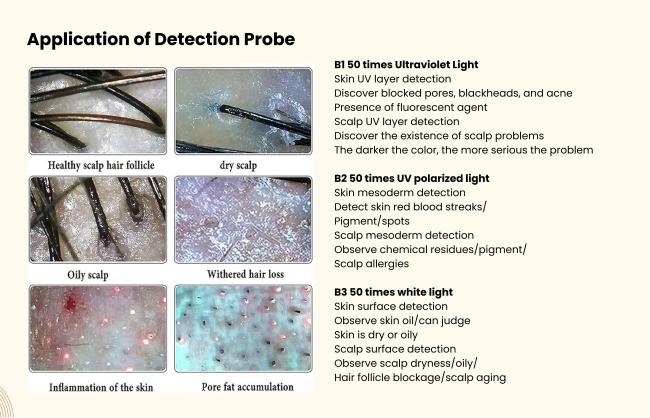 Application of Detection Probe

Healthy scalp hair follicle

dry scalp

Oily scalp

Withered hair loss

Inflammation of the skin

Pore fat accumulation

B1 50 times Ultraviolet Light
Skin UV layer detection
Discover blocked pores, blackheads, and acne
Presence of fluorescent agent
Scalp UV layer detection
Discover the existence of scalp problems
The darker the color, the more serious the problem

B2 50 times UV polarized light
Skin mesoderm detection
Detect skin red blood streaks/
Pigment/spots
Scalp mesoderm detection
Observe chemical residues/pigment/
Scalp allergies

B3 50 times white light
Skin surface detection
Observe skin oil/can judge
Skin is dry or oily
Scalp surface detection
Observe scalp dryness/oily/
Hair follicle blockage/scalp aging